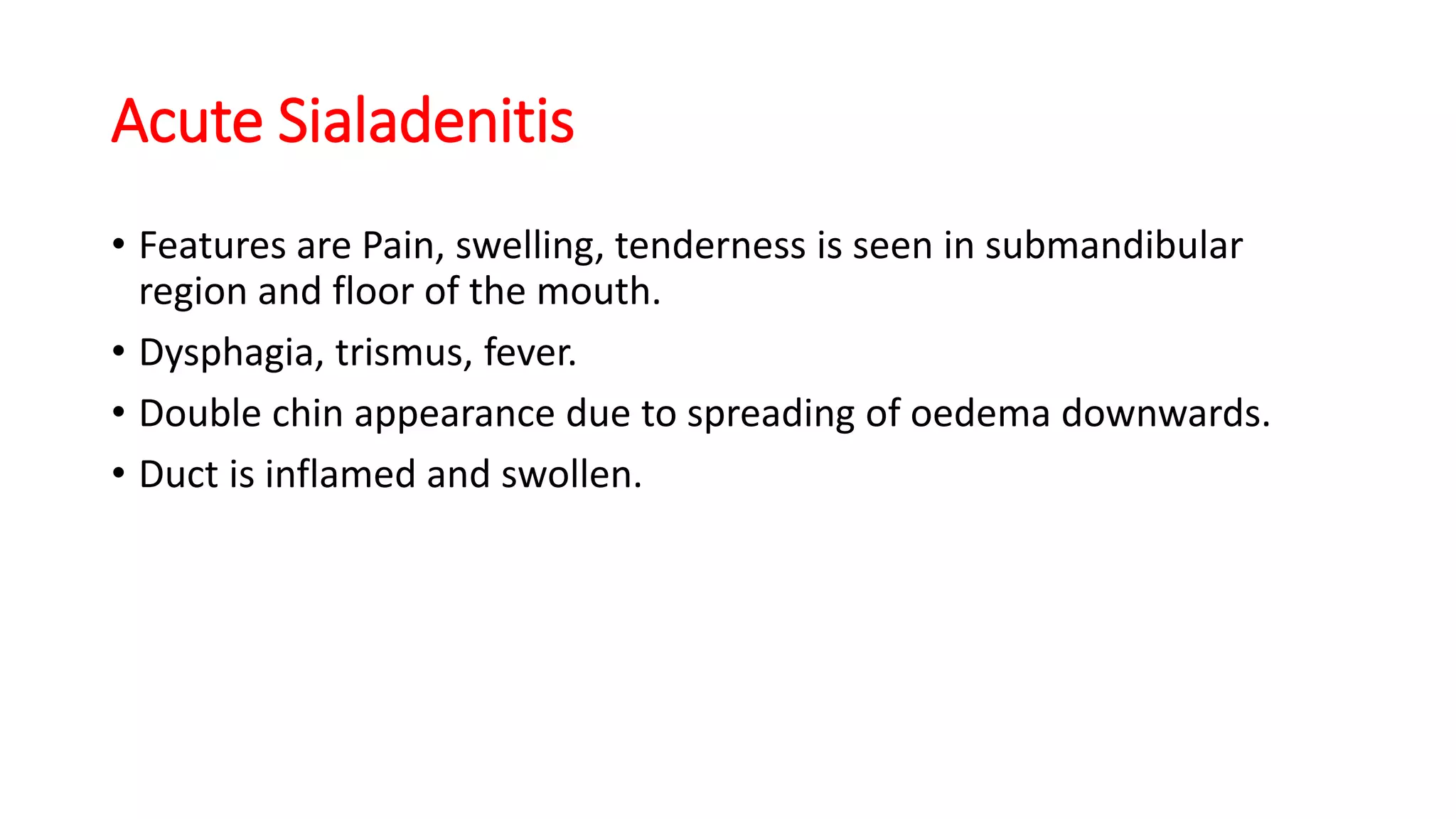 Acute Sialadenitis

• Features are Pain, swelling, tenderness is seen in submandibular region and floor of the mouth.
• Dysphagia, trismus, fever.
• Double chin appearance due to spreading of oedema downwards.
• Duct is inflamed and swollen.